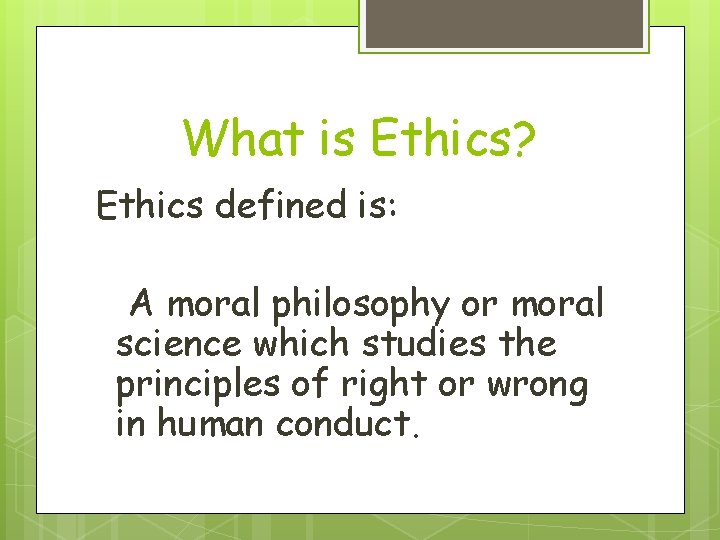 What is Ethics?

Ethics defined is:

A moral philosophy or moral science which studies the principles of right or wrong in human conduct.